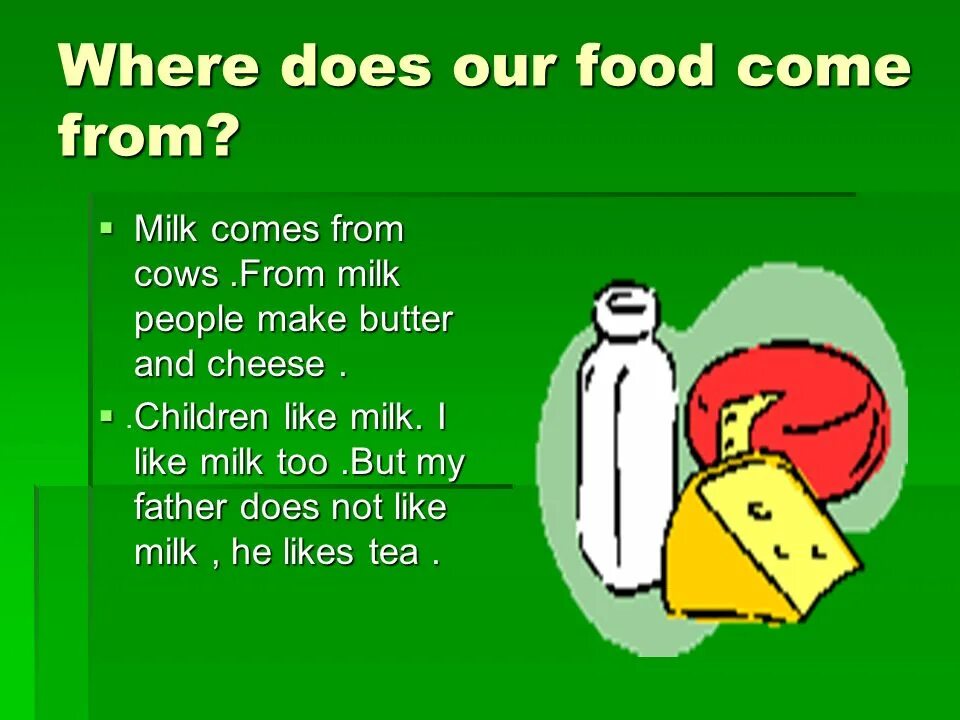 Where does our food come from?

▪ Milk comes from cows .From milk people make butter and cheese .

▪ .Children like milk. I like milk too .But my father does not like milk , he likes tea .